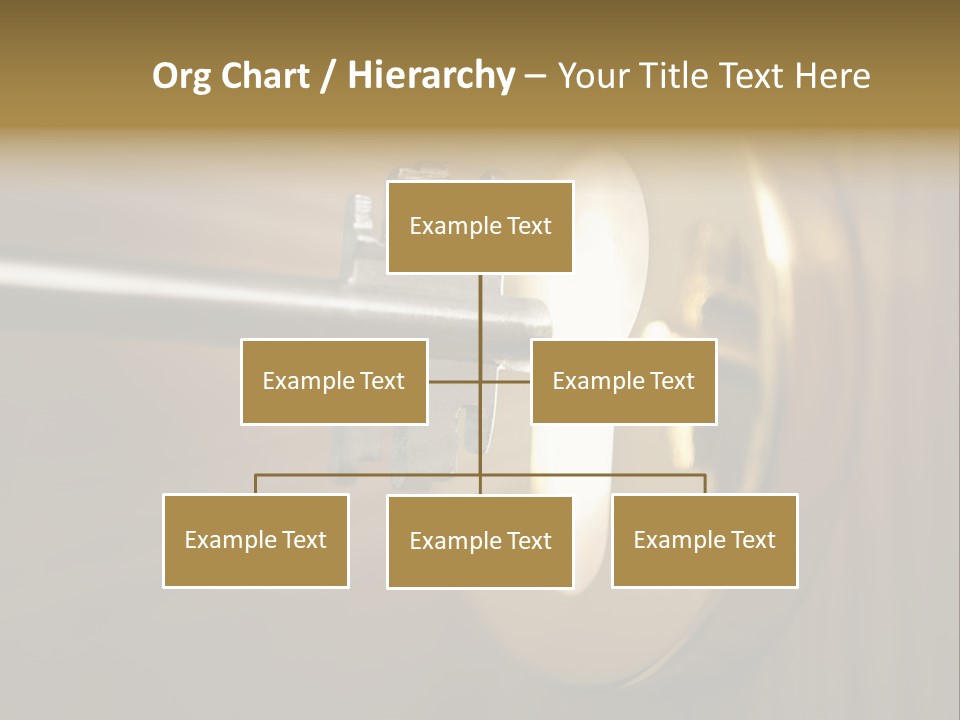 Org Chart / Hierarchy – Your Title Text Here

Example Text

Example Text

Example Text

Example Text

Example Text

Example Text